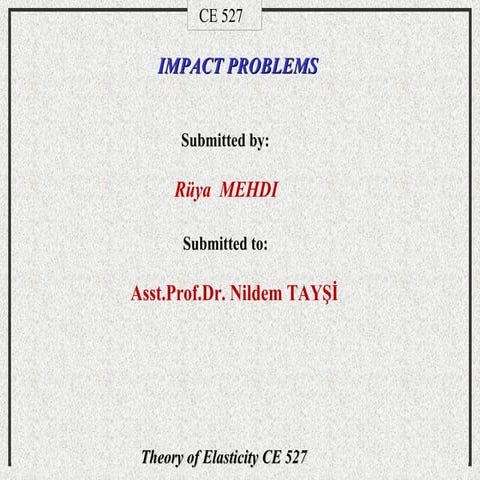 CE 527

IMPACT PROBLEMS

Submitted by:

Rüya MEHDI

Submitted to:

Asst.Prof.Dr. Nildem TAYŞİ

Theory of Elasticity CE 527